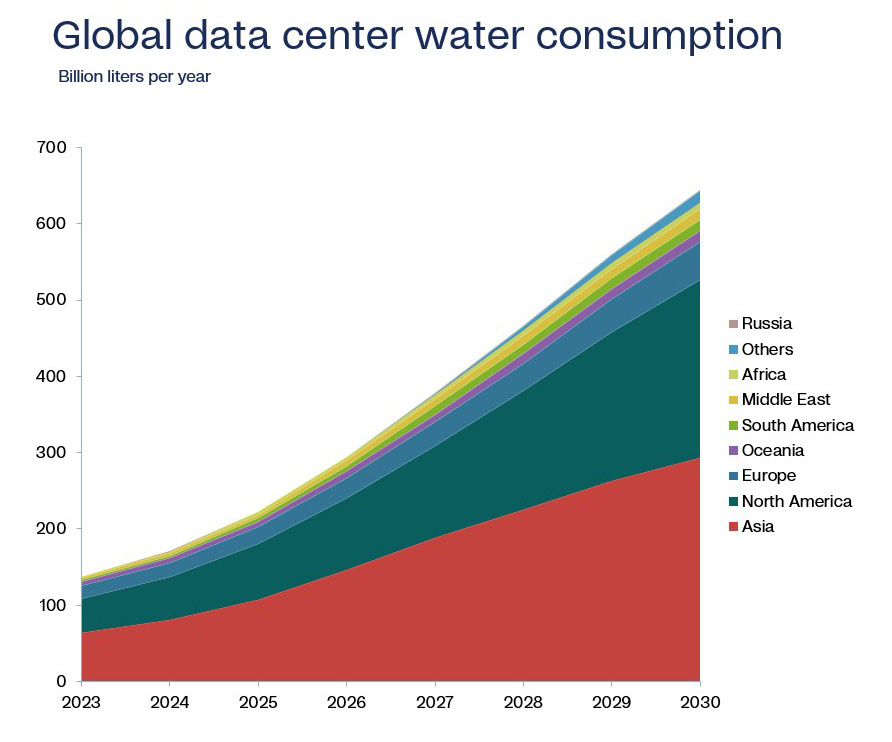 Global data center water consumption

Billion liters per year

700
600
500
400
300
200
100
0

2023 2024 2025 2026 2027 2028 2029 2030

Russia
Others
Africa
Middle East
South America
Oceania
Europe
North America
Asia